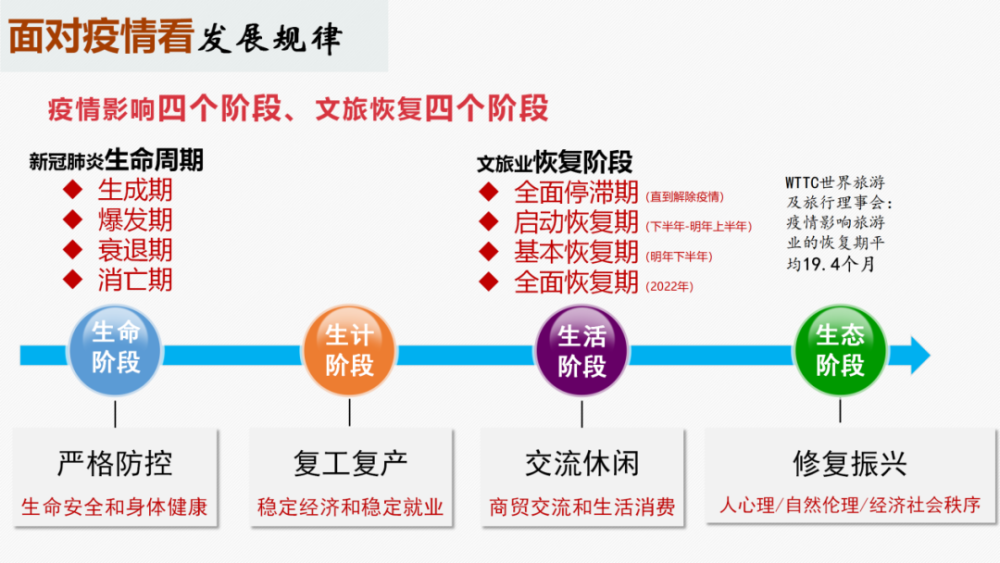 面对疫情看发展规律

疫情影响四个阶段、文旅恢复四个阶段

新冠肺炎生命周期
◆ 生成期
◆ 爆发期
◆ 衰退期
◆ 消亡期

文旅业恢复阶段
◆ 全面停滞期（直到解除疫情）
◆ 启动恢复期（下半年-明年上半年）
◆ 基本恢复期（明年下半年）
◆ 全面恢复期（2022年）

WTTC世界旅游及旅行理事会：疫情影响旅游业的恢复期平均19.4个月

生命阶段
生计阶段
生活阶段
生态阶段

严格防控
生命安全和身体健康

复工复产
稳定经济和稳定就业

交流休闲
商贸交流和生活消费

修复振兴
人心理/自然伦理/经济社会秩序